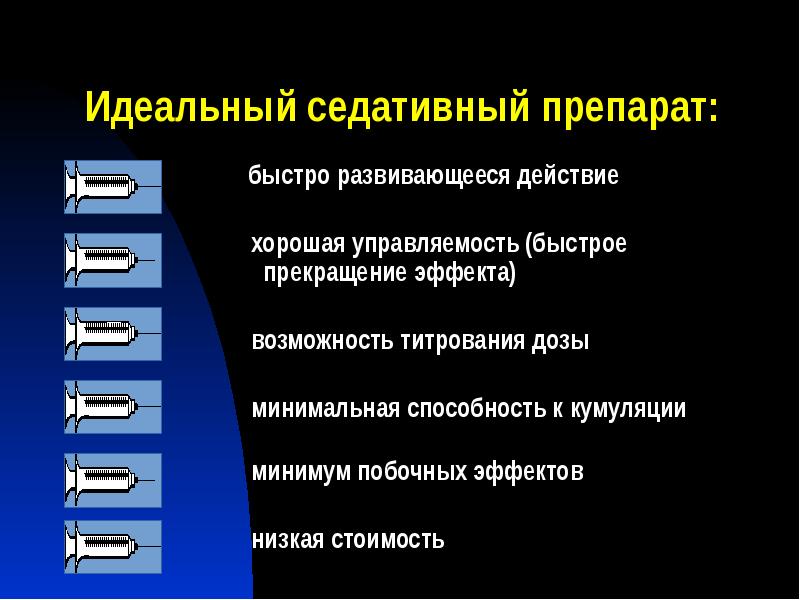 Идеальный седативный препарат:

быстро развивающееся действие

хорошая управляемость (быстрое прекращение эффекта)

возможность титрования дозы

минимальная способность к кумуляции

минимум побочных эффектов

низкая стоимость